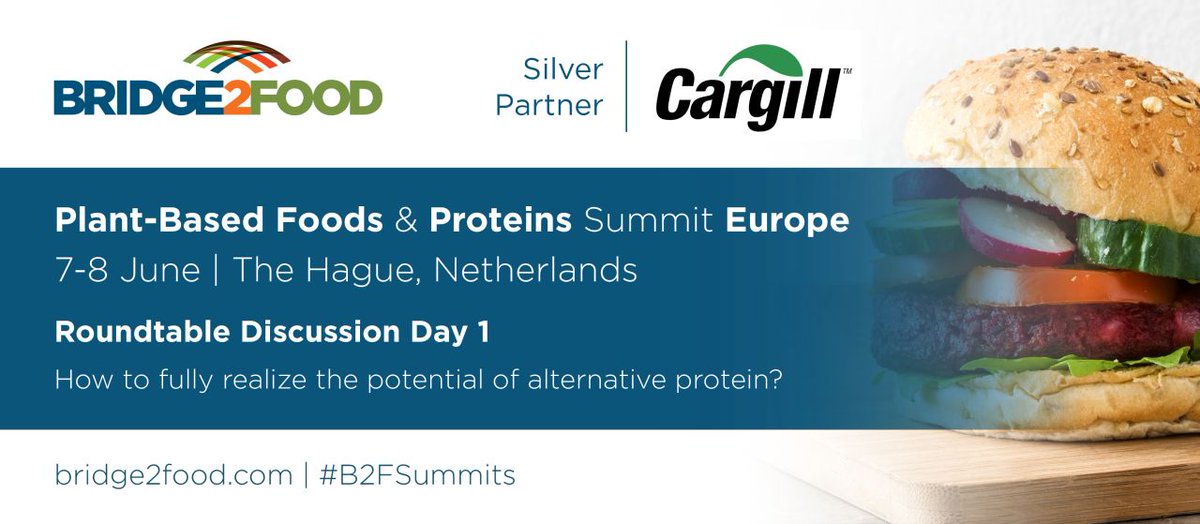 BRIDGE2FOOD

Silver Partner

Cargill™

Plant-Based Foods & Proteins Summit Europe

7-8 June | The Hague, Netherlands

Roundtable Discussion Day 1

How to fully realize the potential of alternative protein?

bridge2food.com | #B2FSummits